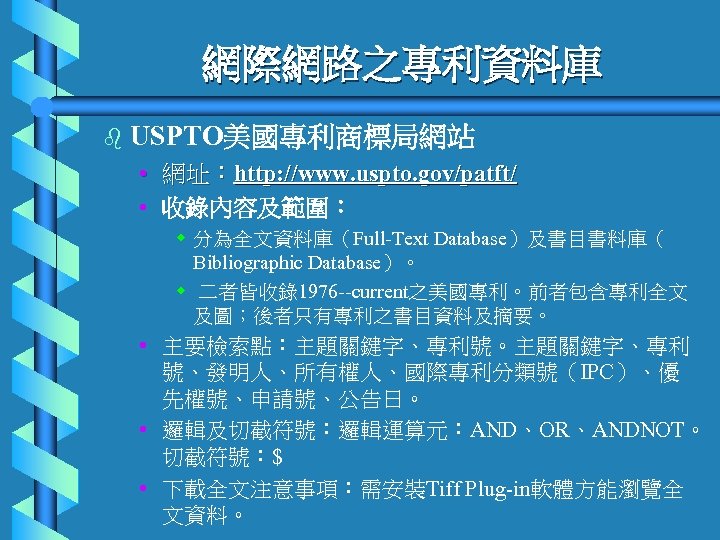 網際網路之專利資料庫

USPTO美國專利商標局網站

網址：http://www.uspto.gov/patft/

收錄內容及範圍：

分為全文資料庫（Full-Text Database）及書目書料庫（Bibliographic Database）。

二者皆收錄1976--current之美國專利。前者包含專利全文及圖；後者只有專利之書目資料及摘要。

主要檢索點：主題關鍵字、專利號。主題關鍵字、專利號、發明人、所有權人、國際專利分類號（IPC）、優先權號、申請號、公告日。

邏輯及切截符號：邏輯運算元：AND、OR、ANDNOT。切截符號：$

下載全文注意事項：需安裝Tiff Plug-in軟體方能瀏覽全文資料。